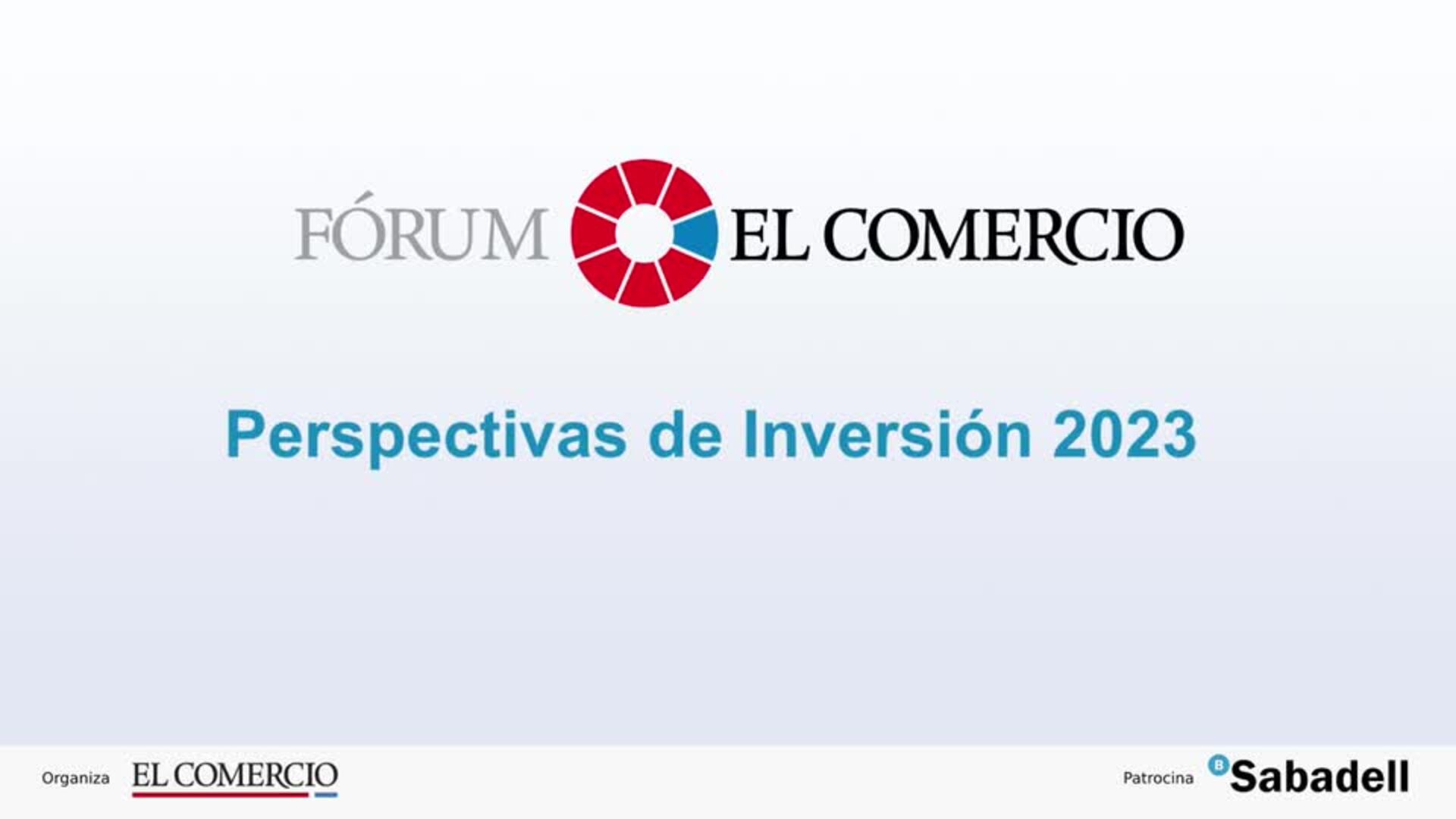 FÓRUM EL COMERCIO

Perspectivas de Inversión 2023

Organiza EL COMERCIO

Patrocina B Sabadell